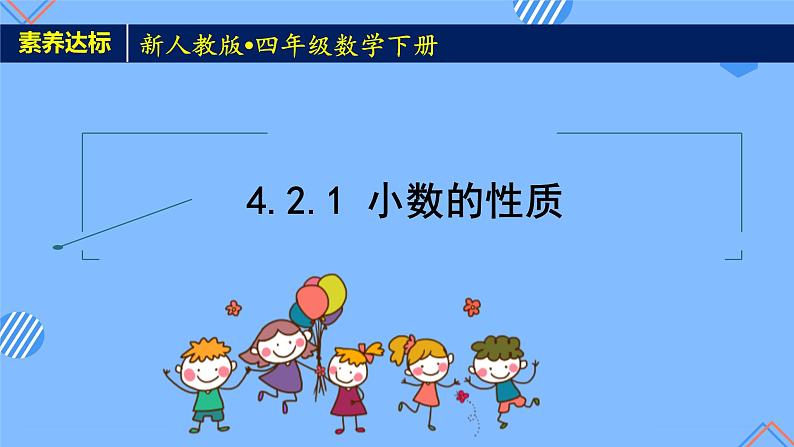 素养达标

新人教版•四年级数学下册

4.2.1 小数的性质